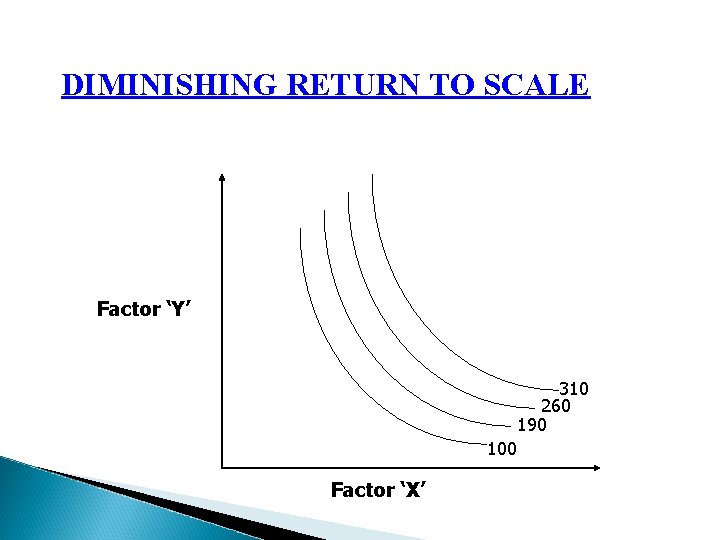 DIMINISHING RETURN TO SCALE

Factor ‘Y’

310
260
190
100

Factor ‘X’